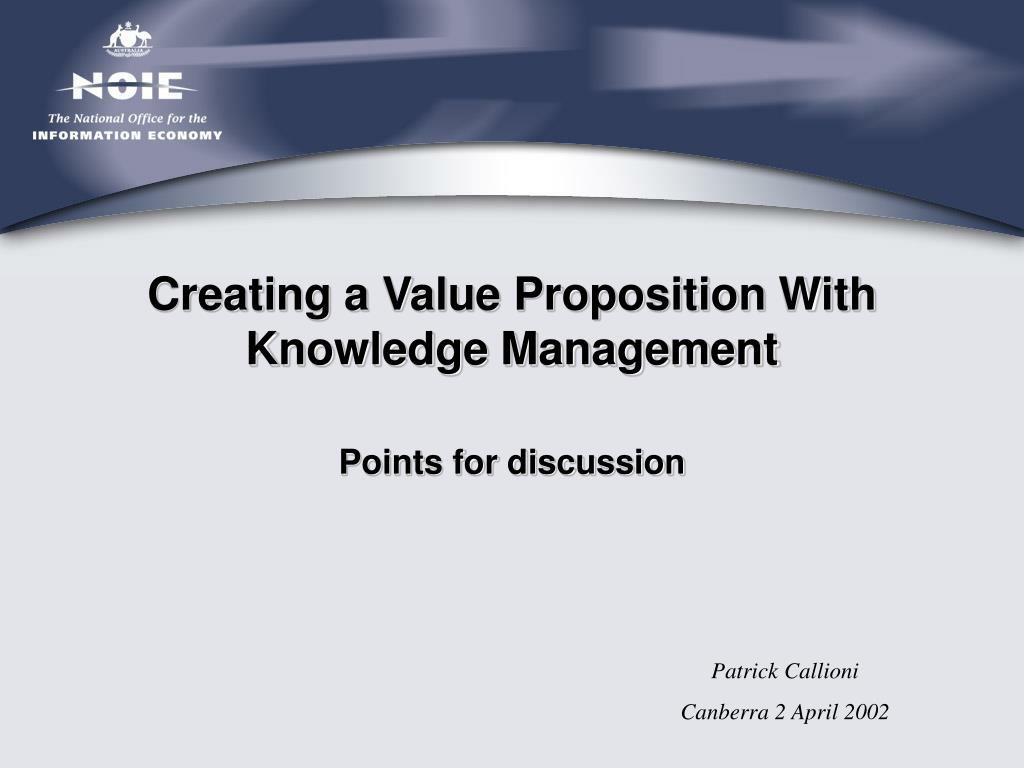 AUSTRALIA

NOIE

The National Office for the
INFORMATION ECONOMY

Creating a Value Proposition With Knowledge Management

Points for discussion

Patrick Callioni

Canberra 2 April 2002